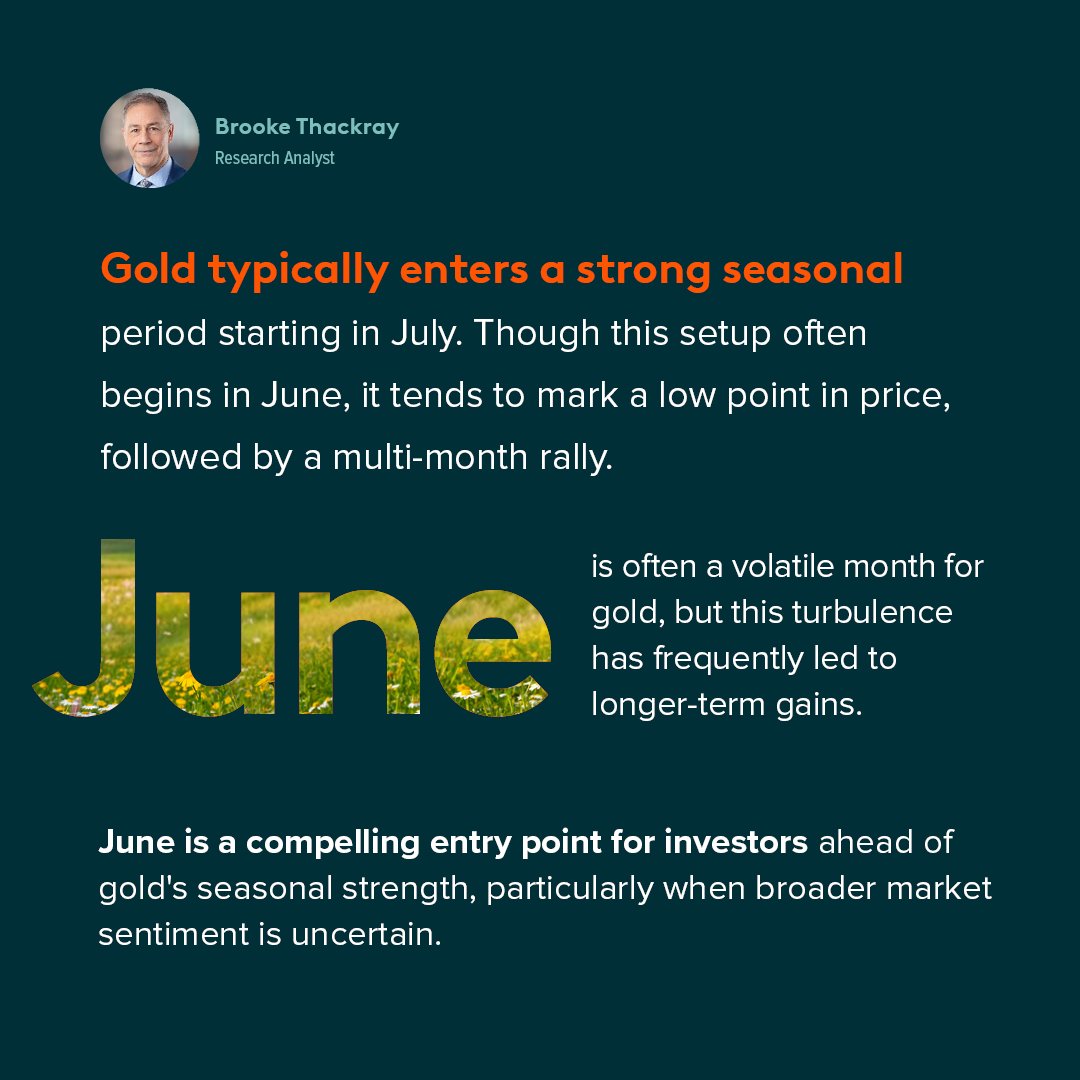 Brooke Thackray
Research Analyst

Gold typically enters a strong seasonal period starting in July. Though this setup often begins in June, it tends to mark a low point in price, followed by a multi-month rally.

June is often a volatile month for gold, but this turbulence has frequently led to longer-term gains.

June is a compelling entry point for investors ahead of gold's seasonal strength, particularly when broader market sentiment is uncertain.